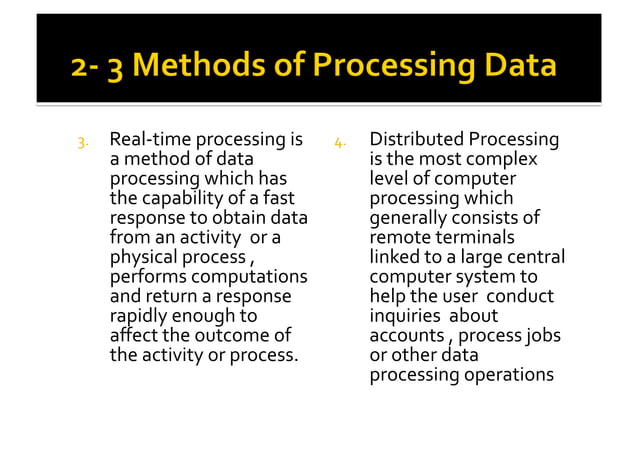 2- 3 Methods of Processing Data

3. Real-time processing is a method of data processing which has the capability of a fast response to obtain data from an activity or a physical process , performs computations and return a response rapidly enough to affect the outcome of the activity or process.

4. Distributed Processing is the most complex level of computer processing which generally consists of remote terminals linked to a large central computer system to help the user conduct inquiries about accounts , process jobs or other data processing operations